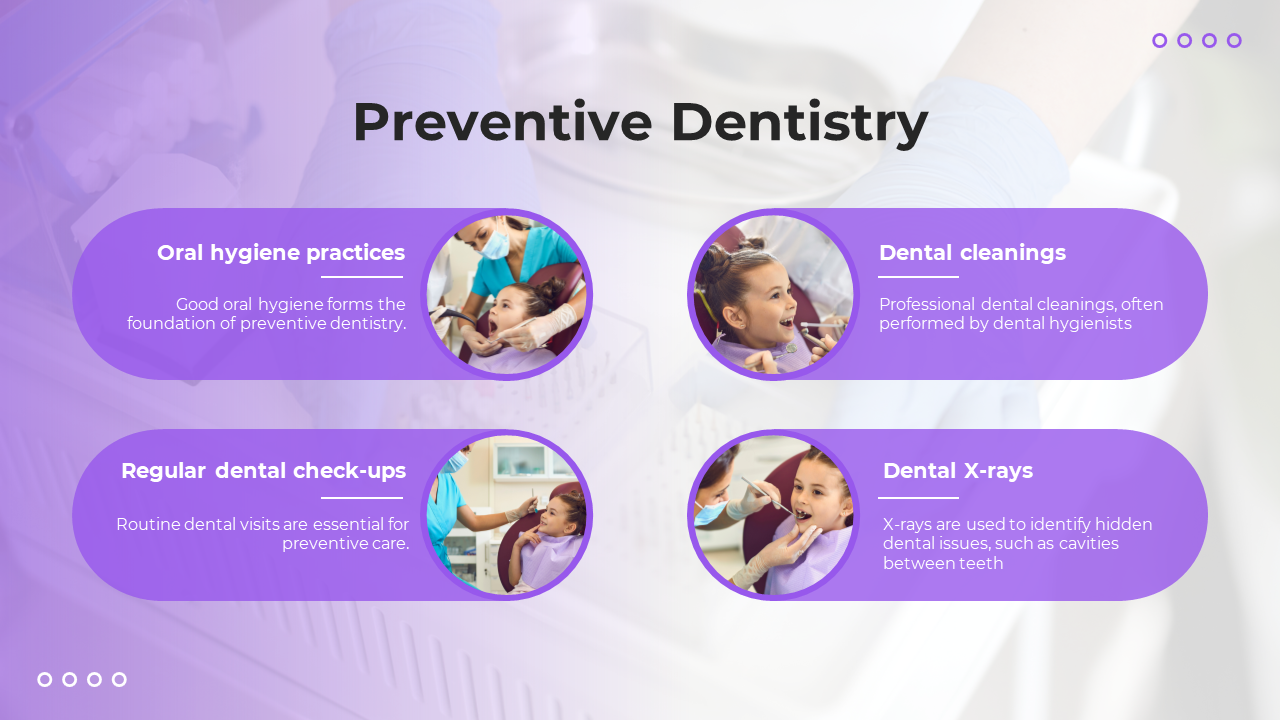 Preventive Dentistry

Oral hygiene practices

Good oral hygiene forms the foundation of preventive dentistry.

Dental cleanings

Professional dental cleanings, often performed by dental hygienists

Regular dental check-ups

Routine dental visits are essential for preventive care.

Dental X-rays

X-rays are used to identify hidden dental issues, such as cavities between teeth